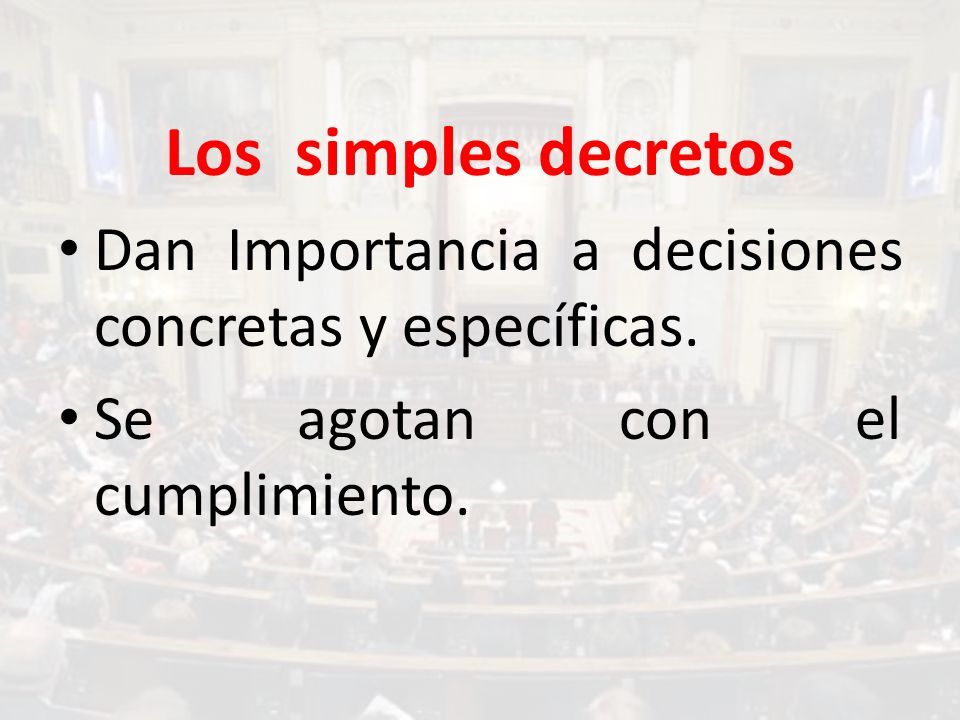 Los simples decretos

• Dan Importancia a decisiones concretas y específicas.

• Se agotan con el cumplimiento.